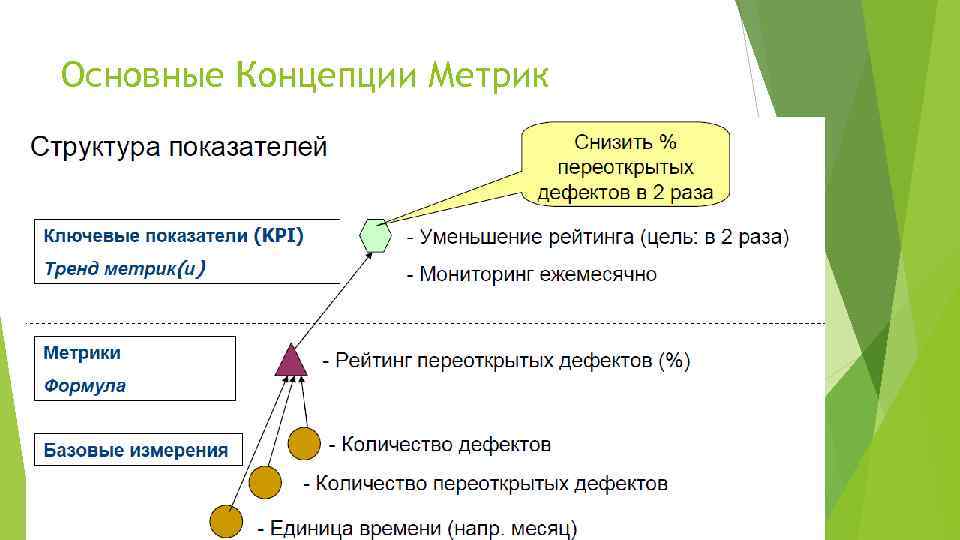 Основные Концепции Метрик

Структура показателей

Снизить % переоткрытых дефектов в 2 раза

Ключевые показатели (KPI)
Тренд метрик(и)

- Уменьшение рейтинга (цель: в 2 раза)
- Мониторинг ежемесячно

Метрики
Формула

- Рейтинг переоткрытых дефектов (%)

Базовые измерения

- Количество дефектов
- Количество переоткрытых дефектов
- Единица времени (напр. месяц)